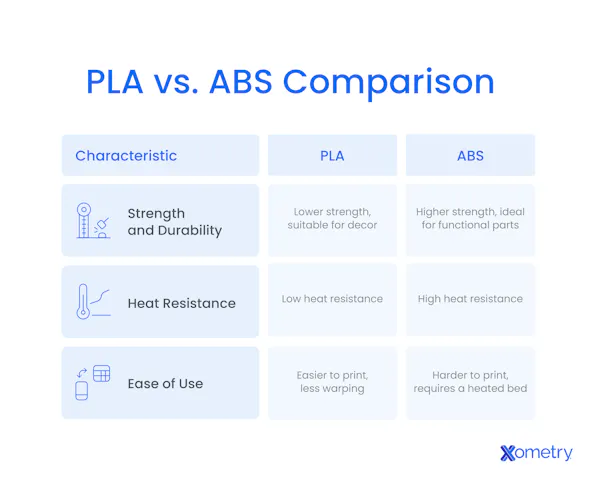 PLA vs. ABS Comparison

| Characteristic | PLA | ABS |
|---|---|---|
| Strength and Durability | Lower strength, suitable for decor | Higher strength, ideal for functional parts |
| Heat Resistance | Low heat resistance | High heat resistance |
| Ease of Use | Easier to print, less warping | Harder to print, requires a heated bed |

Xometry